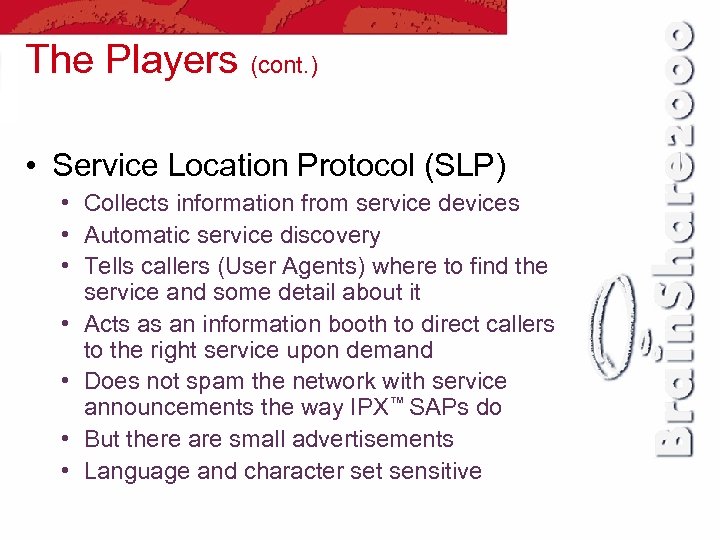 The Players (cont.)

• Service Location Protocol (SLP)
  • Collects information from service devices
  • Automatic service discovery
  • Tells callers (User Agents) where to find the service and some detail about it
  • Acts as an information booth to direct callers to the right service upon demand
  • Does not spam the network with service announcements the way IPX™ SAPs do
  • But there are small advertisements
  • Language and character set sensitive

BrainShare2000